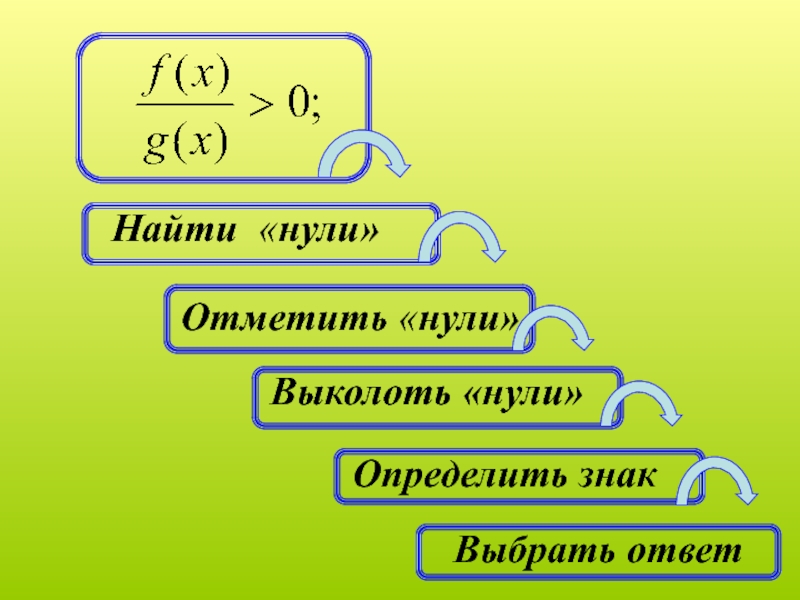 $\frac{f(x)}{g(x)} > 0;$

Найти «нули»

Отметить «нули»

Выколоть «нули»

Определить знак

Выбрать ответ